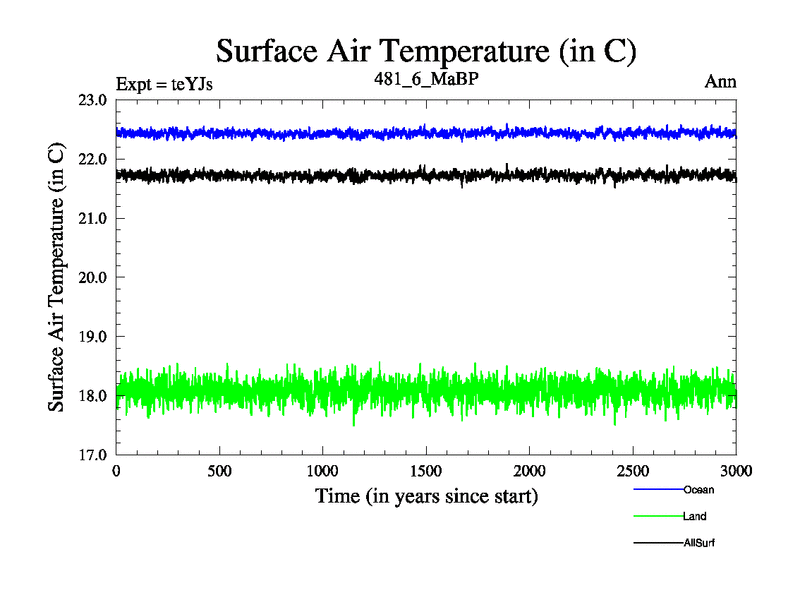 Surface Air Temperature (in C)

Expt = teYJs

481_6_MaBP

Ann

Surface Air Temperature (in C)

23.0
22.0
21.0
20.0
19.0
18.0
17.0

0
500
1000
1500
2000
2500
3000

Time (in years since start)

Ocean
Land
AllSurf